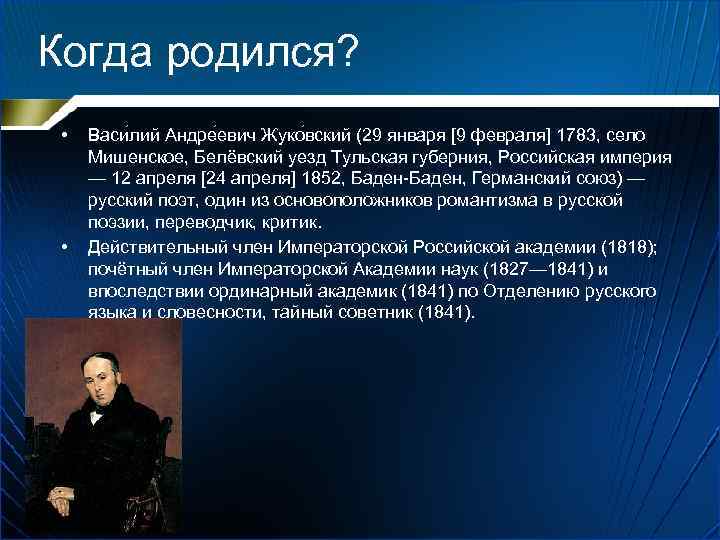 Когда родился?

• Васи́лий Андре́евич Жуко́вский (29 января [9 февраля] 1783, село Мишенское, Белёвский уезд Тульская губерния, Российская империя — 12 апреля [24 апреля] 1852, Баден-Баден, Германский союз) — русский поэт, один из основоположников романтизма в русской поэзии, переводчик, критик.

• Действительный член Императорской Российской академии (1818); почётный член Императорской Академии наук (1827—1841) и впоследствии ординарный академик (1841) по Отделению русского языка и словесности, тайный советник (1841).